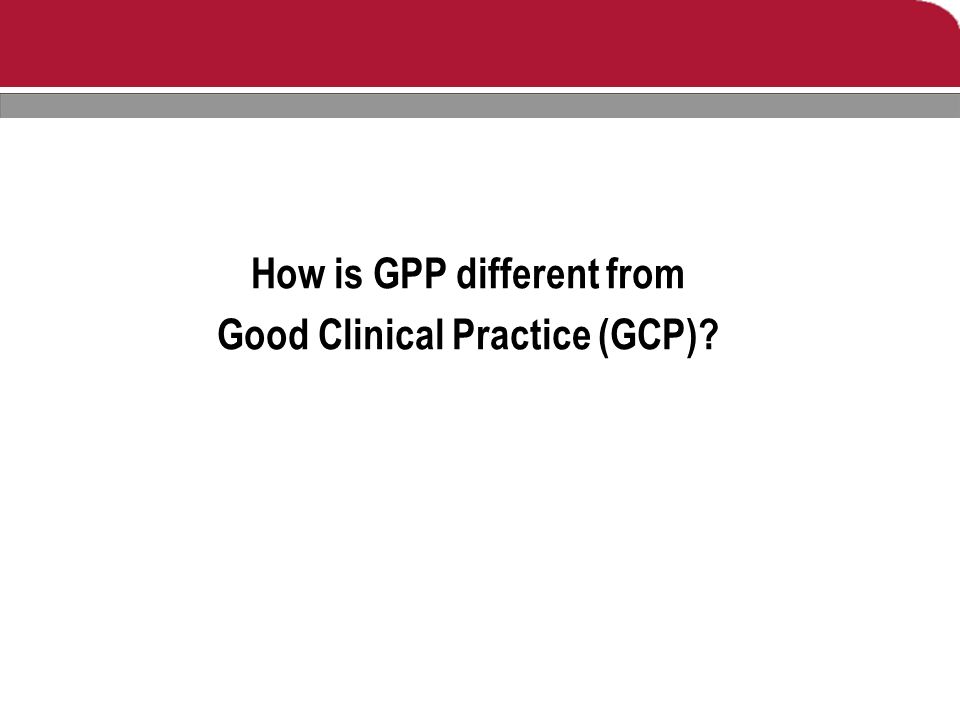 How is GPP different from
Good Clinical Practice (GCP)?